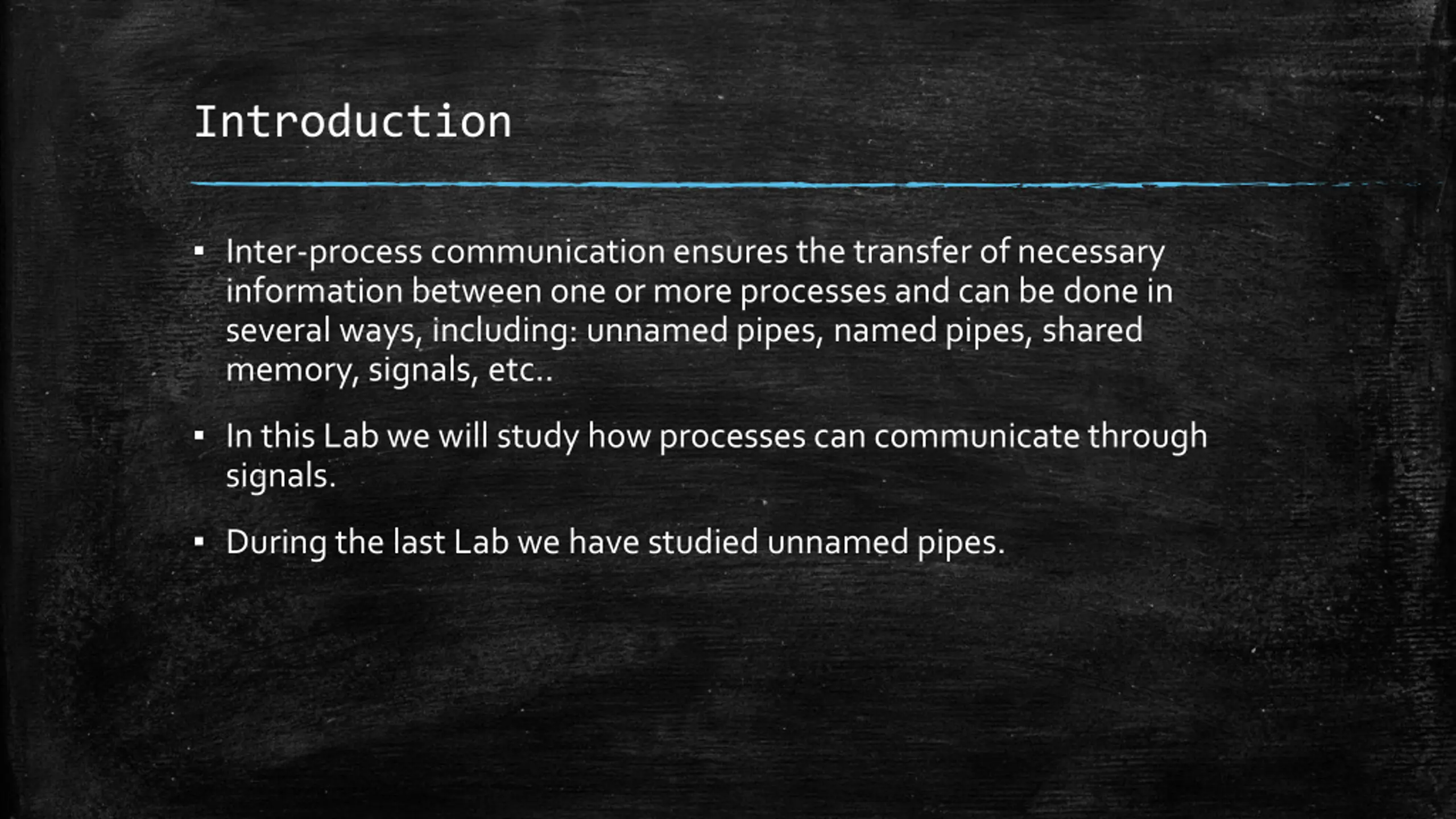 Introduction

▪ Inter-process communication ensures the transfer of necessary information between one or more processes and can be done in several ways, including: unnamed pipes, named pipes, shared memory, signals, etc..

▪ In this Lab we will study how processes can communicate through signals.

▪ During the last Lab we have studied unnamed pipes.